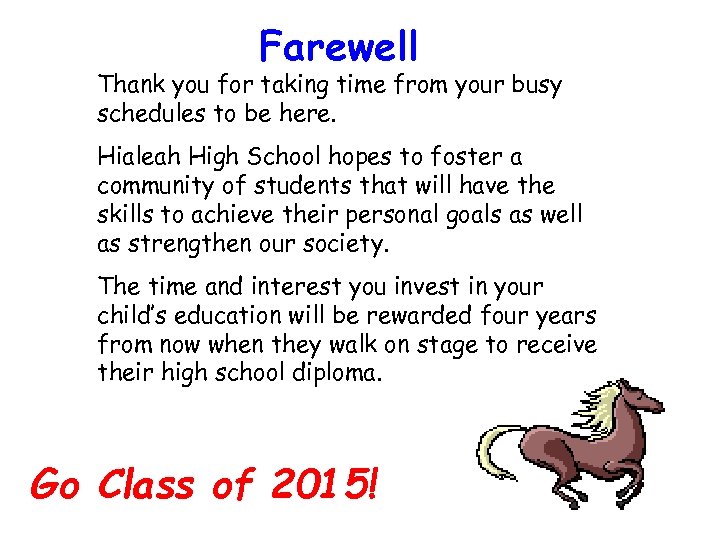 Farewell

Thank you for taking time from your busy schedules to be here.

Hialeah High School hopes to foster a community of students that will have the skills to achieve their personal goals as well as strengthen our society.

The time and interest you invest in your child's education will be rewarded four years from now when they walk on stage to receive their high school diploma.

Go Class of 2015!